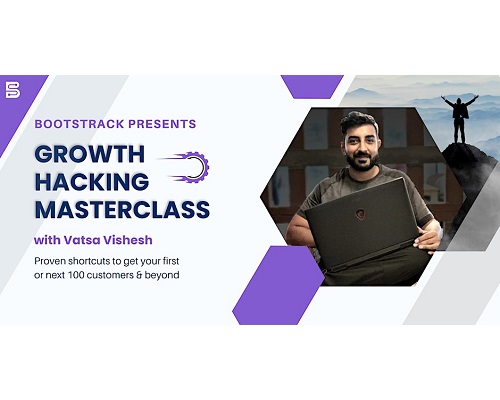 BOOTSTRACK PRESENTS

GROWTH HACKING MASTERCLASS

with Vatsa Vishesh

Proven shortcuts to get your first or next 100 customers & beyond